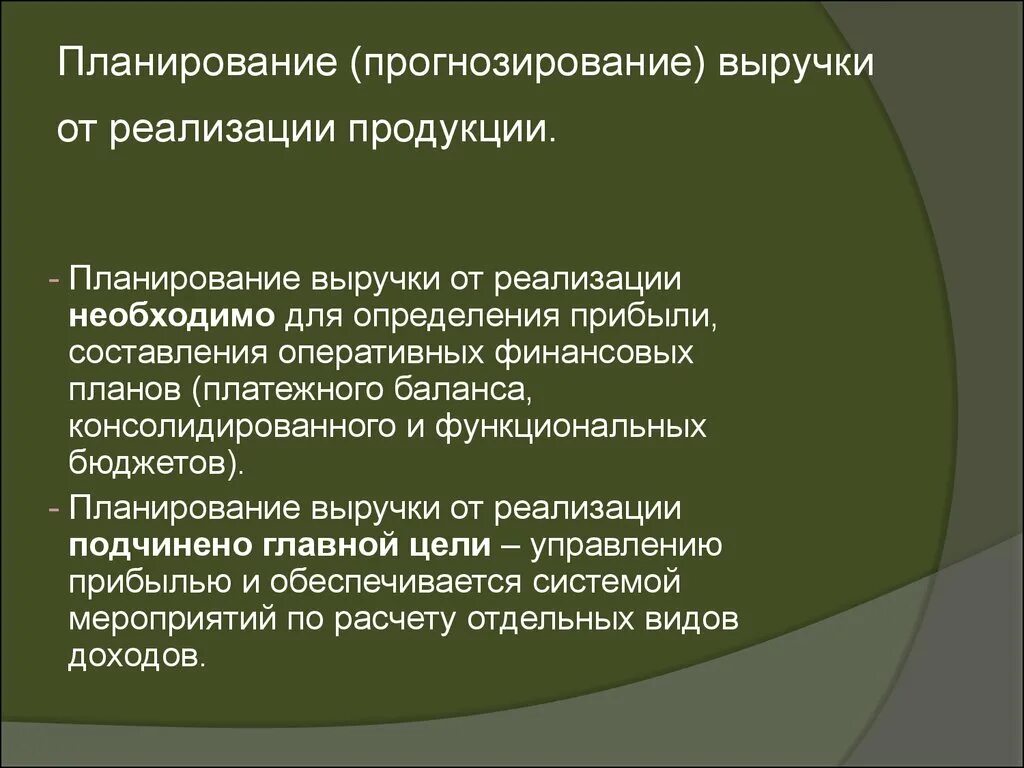 Планирование (прогнозирование) выручки от реализации продукции.

- Планирование выручки от реализации необходимо для определения прибыли, составления оперативных финансовых планов (платежного баланса, консолидированного и функциональных бюджетов).
- Планирование выручки от реализации подчинено главной цели – управлению прибылью и обеспечивается системой мероприятий по расчету отдельных видов доходов.